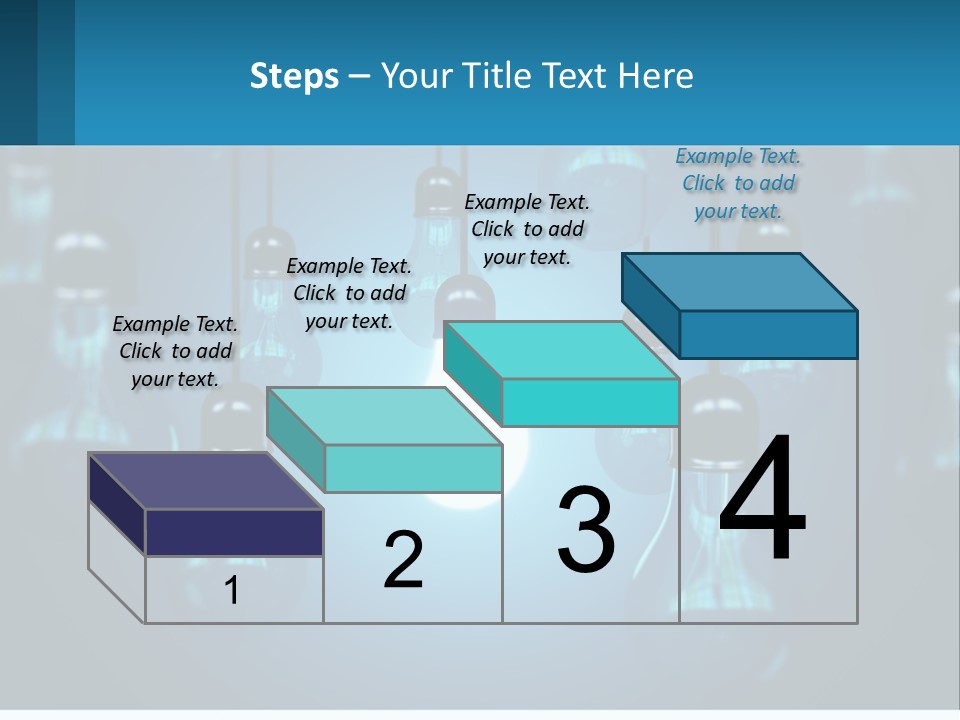 Steps – Your Title Text Here

Example Text. Click to add your text.

Example Text. Click to add your text.

Example Text. Click to add your text.

Example Text. Click to add your text.

1

2

3

4